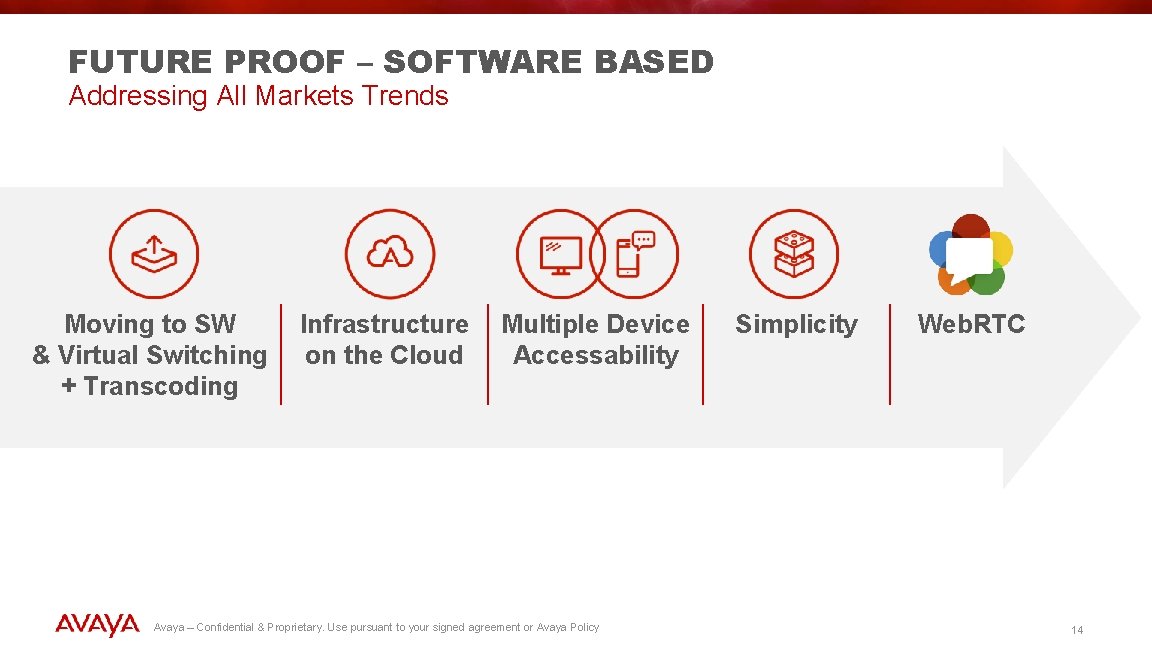 FUTURE PROOF – SOFTWARE BASED
Addressing All Markets Trends

Moving to SW & Virtual Switching + Transcoding

Infrastructure on the Cloud

Multiple Device Accessability

Simplicity

Web.RTC

AVAYA

Avaya – Confidential & Proprietary. Use pursuant to your signed agreement or Avaya Policy

14